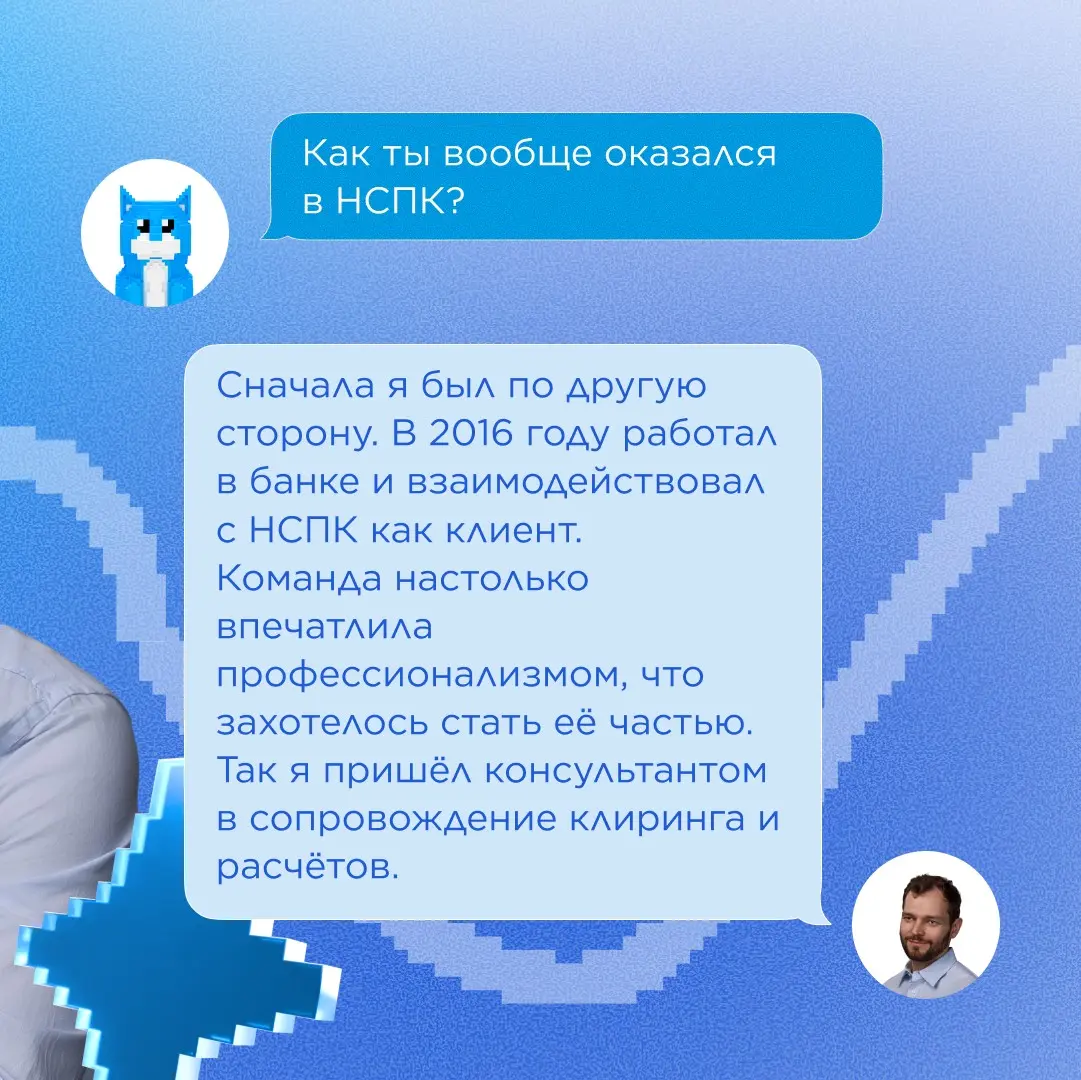 Как ты вообще оказался в НСПК?

Сначала я был по другую сторону. В 2016 году работал в банке и взаимодействовал с НСПК как клиент. Команда настолько впечатлила профессионализмом, что захотелось стать её частью. Так я пришёл консультантом в сопровождение клиринга и расчётов.